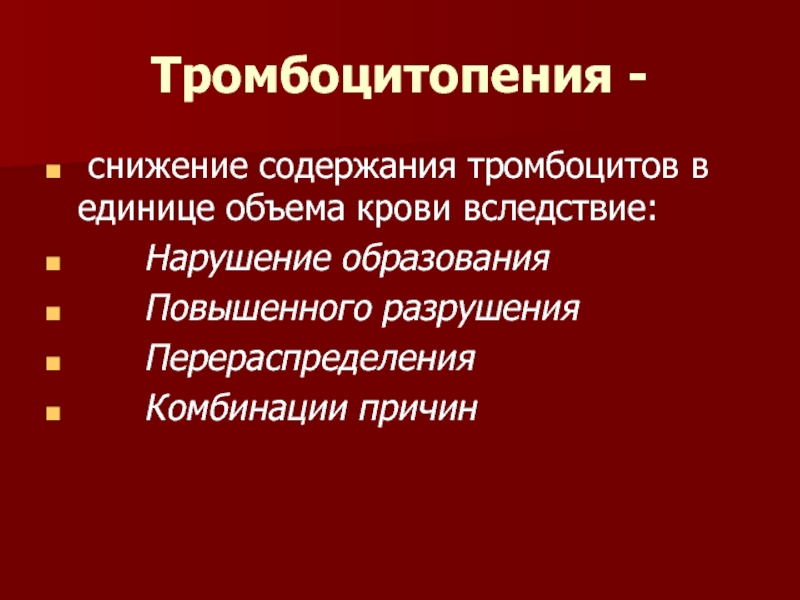 Тромбоцитопения -

- снижение содержания тромбоцитов в единице объема крови вследствие:
- Нарушение образования
- Повышенного разрушения
- Перераспределения
- Комбинации причин